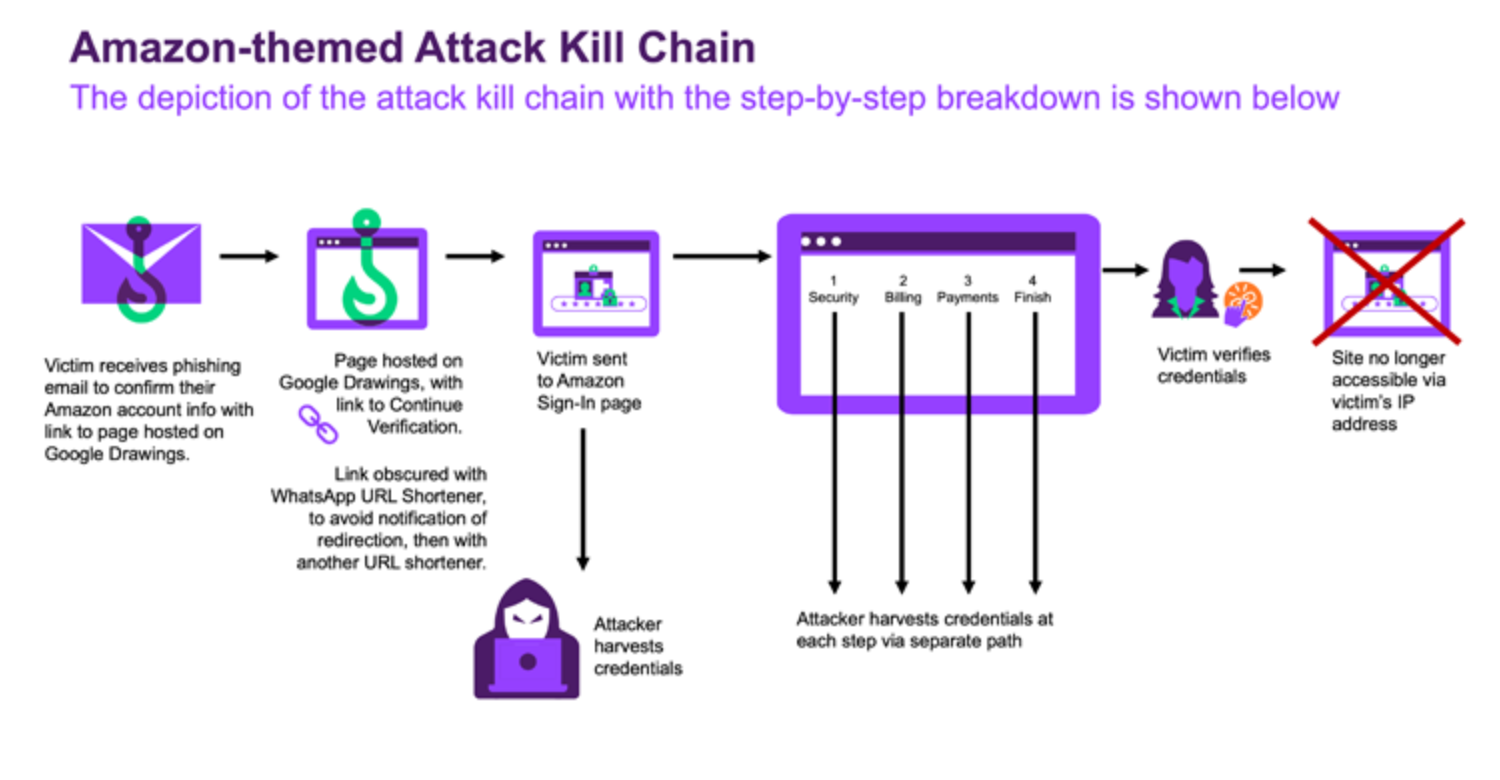 Amazon-themed Attack Kill Chain
The depiction of the attack kill chain with the step-by-step breakdown is shown below

Victim receives phishing email to confirm their Amazon account info with link to page hosted on Google Drawings.

Page hosted on Google Drawings, with link to Continue Verification.

Link obscured with WhatsApp URL Shortener, to avoid notification of redirection, then with another URL shortener.

Victim sent to Amazon Sign-In page

Attacker harvests credentials

1 Security
2 Billing
3 Payments
4 Finish

Attacker harvests credentials at each step via separate path

Victim verifies credentials

Site no longer accessible via victim's IP address